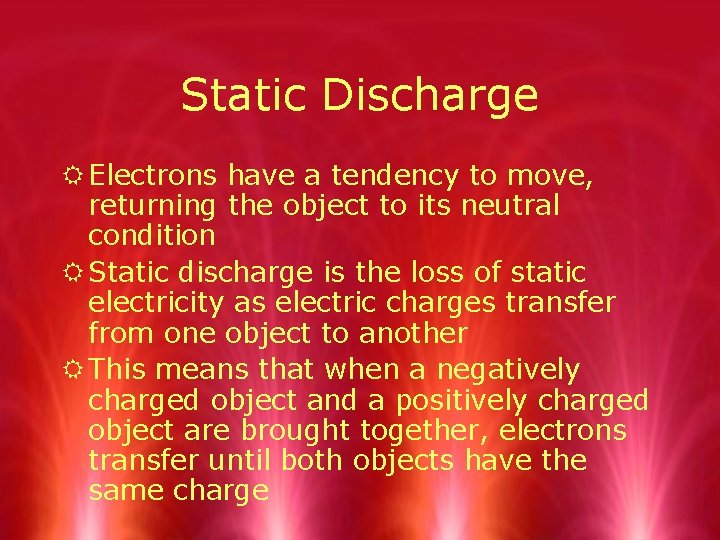 Static Discharge

☼ Electrons have a tendency to move, returning the object to its neutral condition

☼ Static discharge is the loss of static electricity as electric charges transfer from one object to another

☼ This means that when a negatively charged object and a positively charged object are brought together, electrons transfer until both objects have the same charge